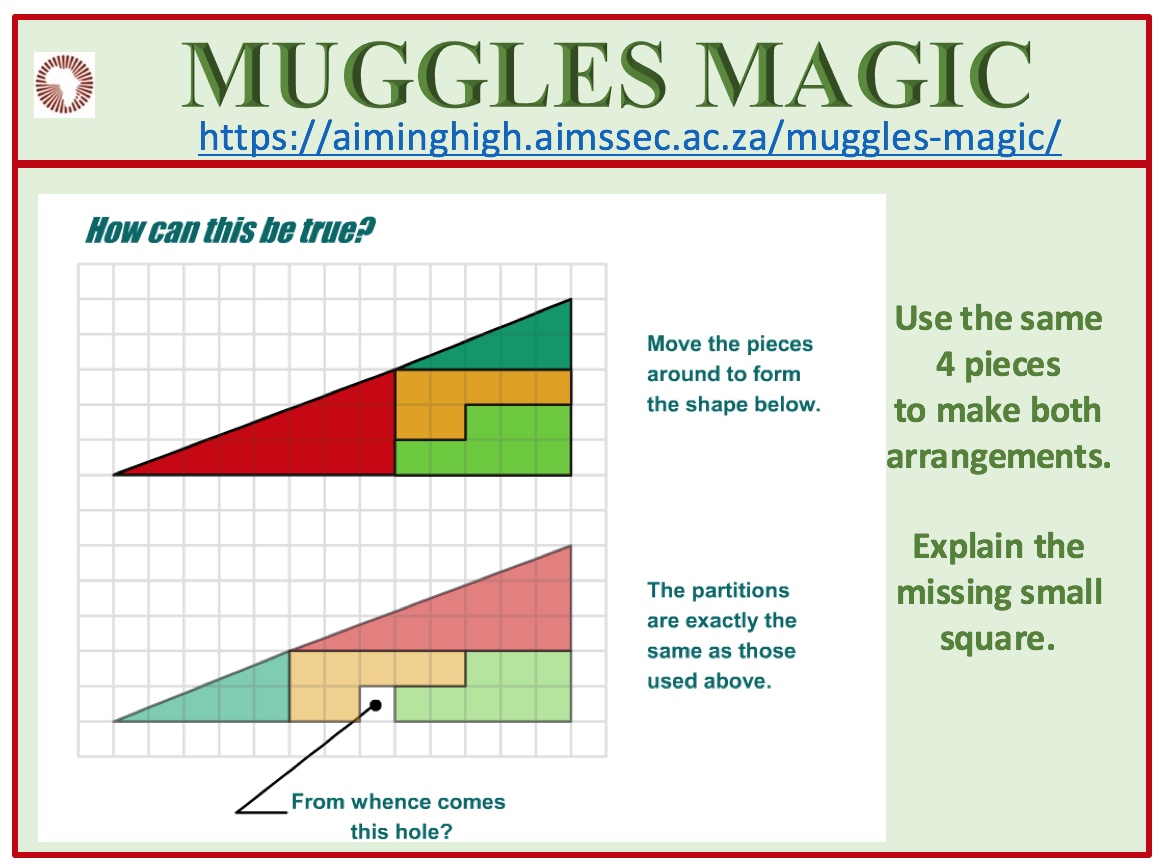 MUGGLES MAGIC
https://aiminghigh.aimssec.ac.za/muggles-magic/

How can this be true?

Move the pieces around to form the shape below.

The partitions are exactly the same as those used above.

From whence comes this hole?

Use the same 4 pieces to make both arrangements.

Explain the missing small square.